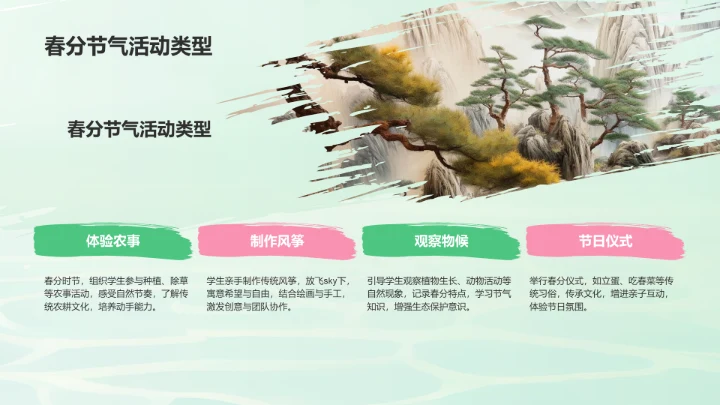 春分节气活动类型

春分节气活动类型

体验农事

春分时节，组织学生参与种植、除草等农事活动，感受自然节奏，了解传统农耕文化，培养动手能力。

制作风筝

学生亲手制作传统风筝，放飞sky下，寓意希望与自由，结合绘画与手工，激发创意与团队协作。

观察物候

引导学生观察植物生长、动物活动等自然现象，记录春分特点，学习节气知识，增强生态保护意识。

节日仪式

举行春分仪式，如立蛋、吃春菜等传统习俗，传承文化，增进亲子互动，体验节日氛围。